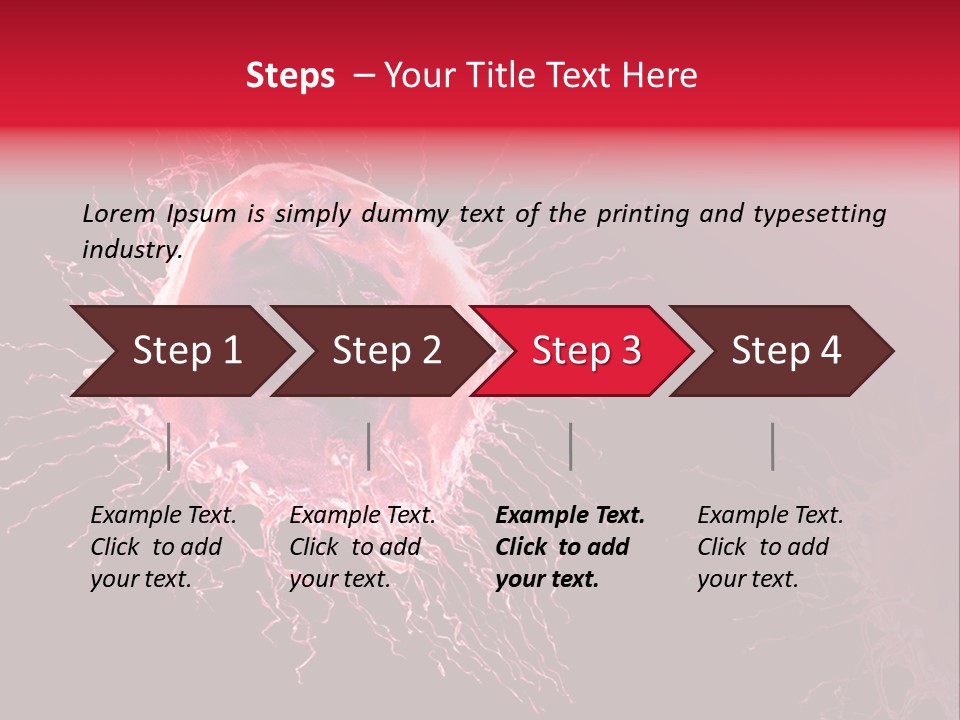 Steps – Your Title Text Here

Lorem Ipsum is simply dummy text of the printing and typesetting industry.

Step 1

Step 2

Step 3

Step 4

Example Text. Click to add your text.

Example Text. Click to add your text.

Example Text. Click to add your text.

Example Text. Click to add your text.